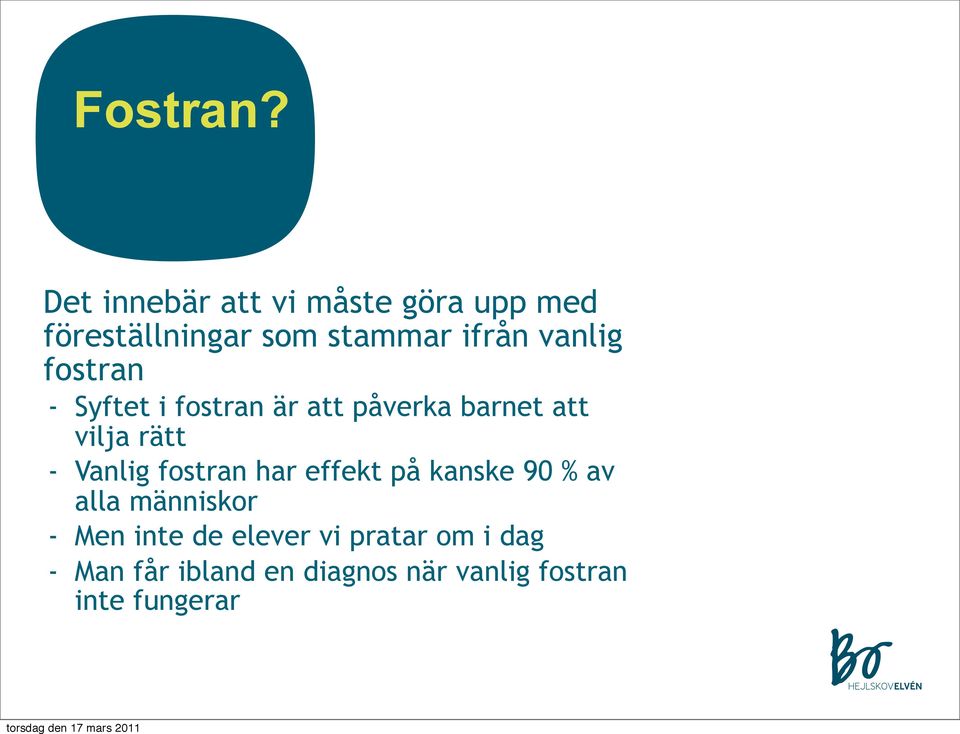 Fostran?

Det innebär att vi måste göra upp med föreställningar som stammar ifrån vanlig fostran

- Syftet i fostran är att påverka barnet att vilja rätt
- Vanlig fostran har effekt på kanske 90 % av alla människor
- Men inte de elever vi pratar om i dag
- Man får ibland en diagnos när vanlig fostran inte fungerar

Bo
HEJLSKOVELVÉN

torsdag den 17 mars 2011